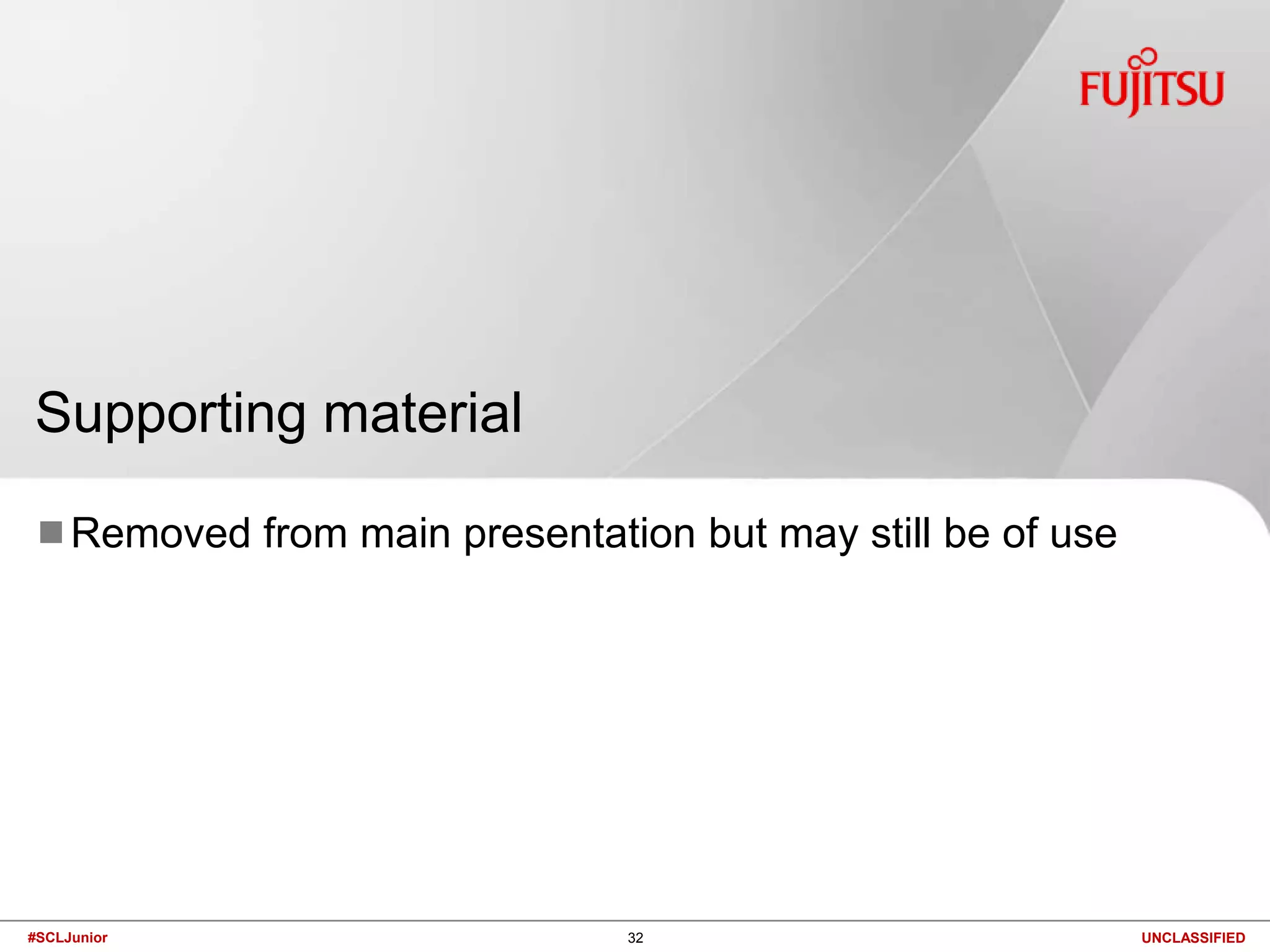 FUJITSU

Supporting material

Removed from main presentation but may still be of use

#SCLJunior 32 UNCLASSIFIED